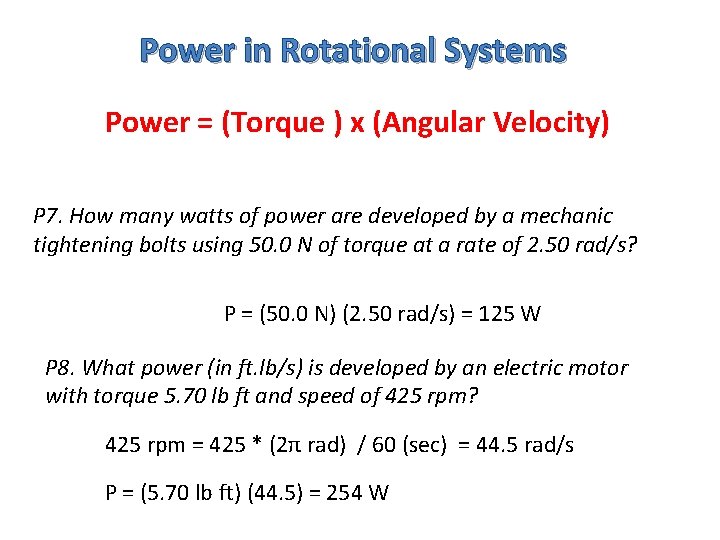 Power in Rotational Systems

Power = (Torque ) x (Angular Velocity)

P7. How many watts of power are developed by a mechanic tightening bolts using 50.0 N of torque at a rate of 2.50 rad/s?

P = (50.0 N) (2.50 rad/s) = 125 W

P8. What power (in ft.lb/s) is developed by an electric motor with torque 5.70 lb ft and speed of 425 rpm?

425 rpm = 425 * (2π rad) / 60 (sec) = 44.5 rad/s

P = (5.70 lb ft) (44.5) = 254 W